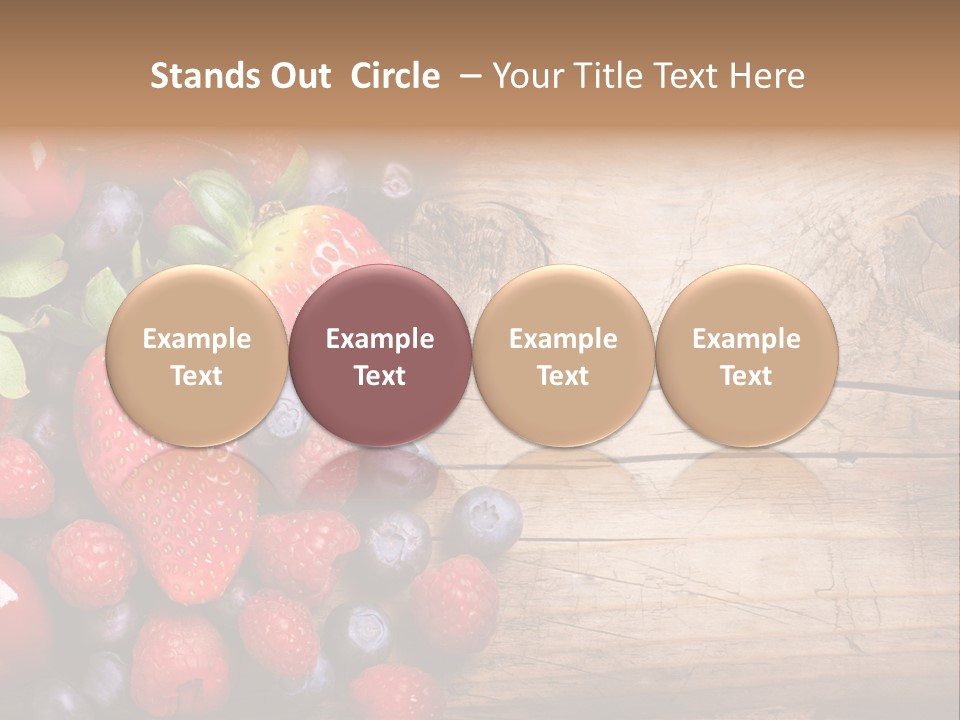 Stands Out Circle – Your Title Text Here

Example Text

Example Text

Example Text

Example Text